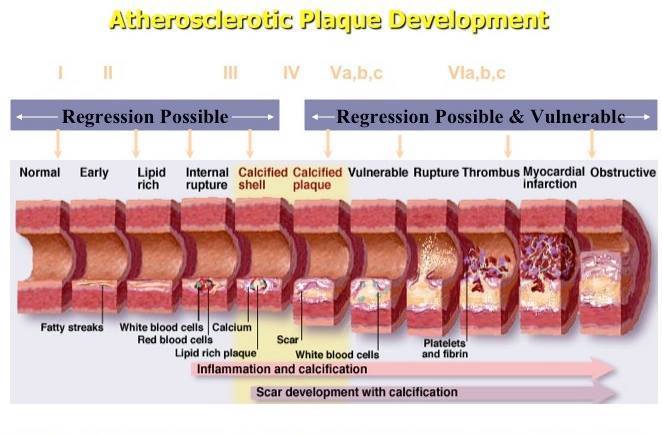 Atherosclerotic Plaque Development

I II III IV Va,b,c VIa,b,c

Regression Possible

Regression Possible & Vulnerable

Normal Early Lipid rich Internal rupture Calcified shell Calcified plaque Vulnerable Rupture Thrombus Myocardial infarction Obstructive

Fatty streaks
White blood cells
Red blood cells
Calcium
Lipid rich plaque
Scar
White blood cells
Platelets and fibrin

Inflammation and calcification

Scar development with calcification